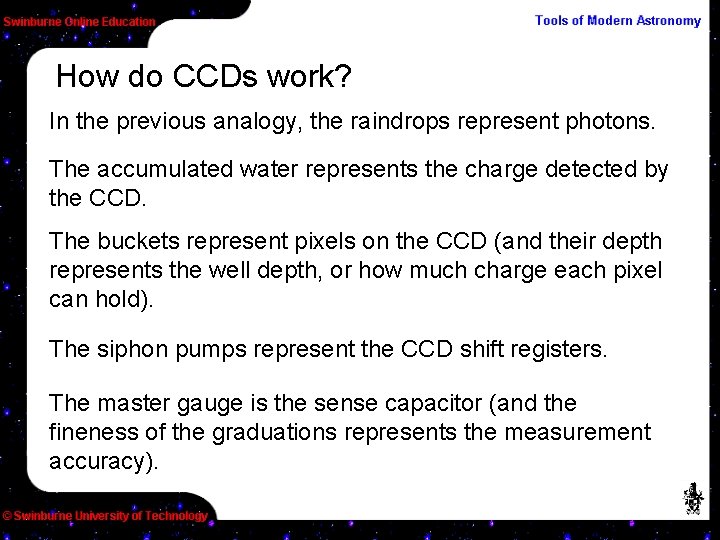 Swinburne Online Education

Tools of Modern Astronomy

How do CCDs work?

In the previous analogy, the raindrops represent photons.

The accumulated water represents the charge detected by the CCD.

The buckets represent pixels on the CCD (and their depth represents the well depth, or how much charge each pixel can hold).

The siphon pumps represent the CCD shift registers.

The master gauge is the sense capacitor (and the fineness of the graduations represents the measurement accuracy).

© Swinburne University of Technology